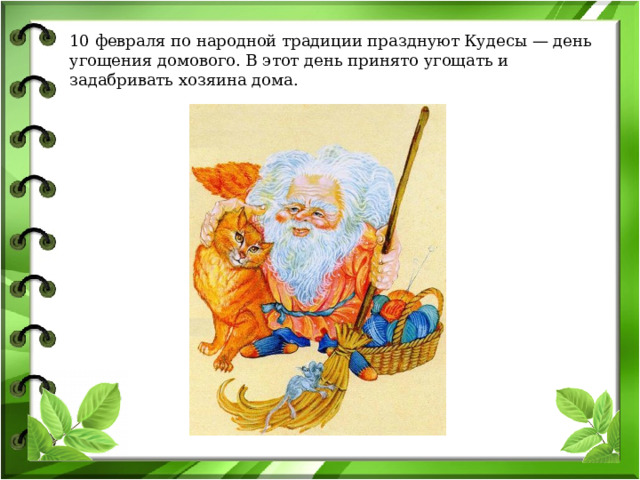 10 февраля по народной традиции празднуют Кудесы — день угощения домового. В этот день принято угощать и задабривать хозяина дома.